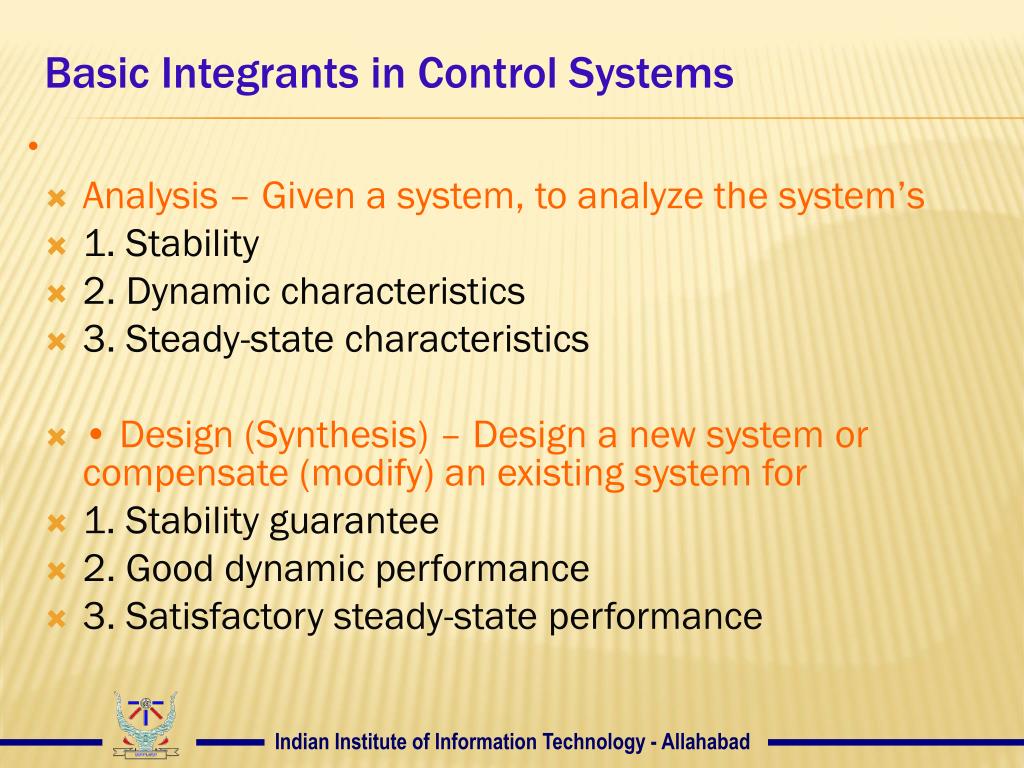 Basic Integrants in Control Systems

•

Analysis – Given a system, to analyze the system's
1. Stability
2. Dynamic characteristics
3. Steady-state characteristics

• Design (Synthesis) – Design a new system or compensate (modify) an existing system for
1. Stability guarantee
2. Good dynamic performance
3. Satisfactory steady-state performance

Indian Institute of Information Technology - Allahabad